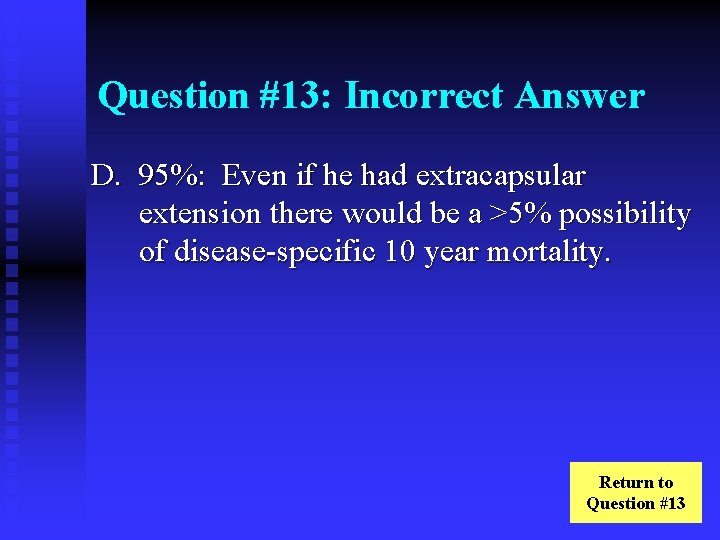 Question #13: Incorrect Answer

D. 95%: Even if he had extracapsular extension there would be a >5% possibility of disease-specific 10 year mortality.

Return to Question #13